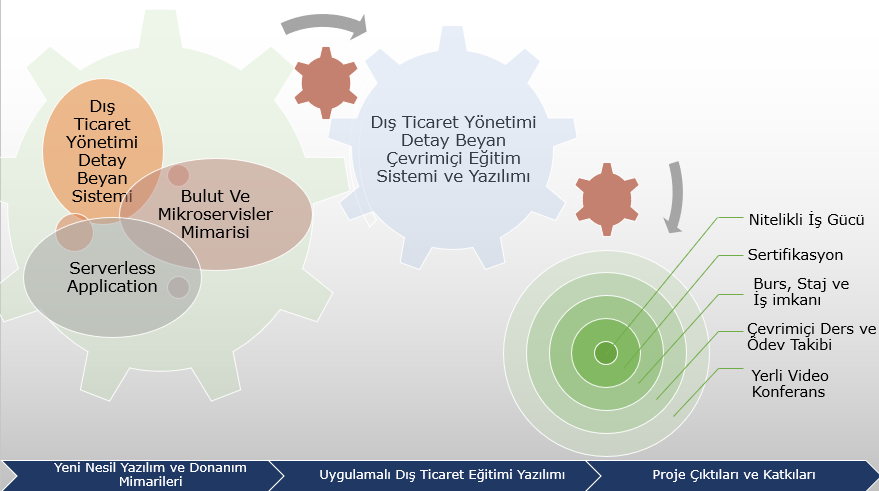 Dış Ticaret Yönetimi Detay Beyan Sistemi

Bulut Ve Mikroservisler Mimarisi

Serverless Application

Dış Ticaret Yönetimi Detay Beyan Çevrimiçi Eğitim Sistemi ve Yazılımı

Nitelikli İş Gücü

Sertifikasyon

Burs, Staj ve İş imkanı

Çevrimiçi Ders ve Ödev Takibi

Yerli Video Konferans

Yeni Nesil Yazılım ve Donanım Mimarileri

Uygulamalı Dış Ticaret Eğitimi Yazılımı

Proje Çıktıları ve Katkıları